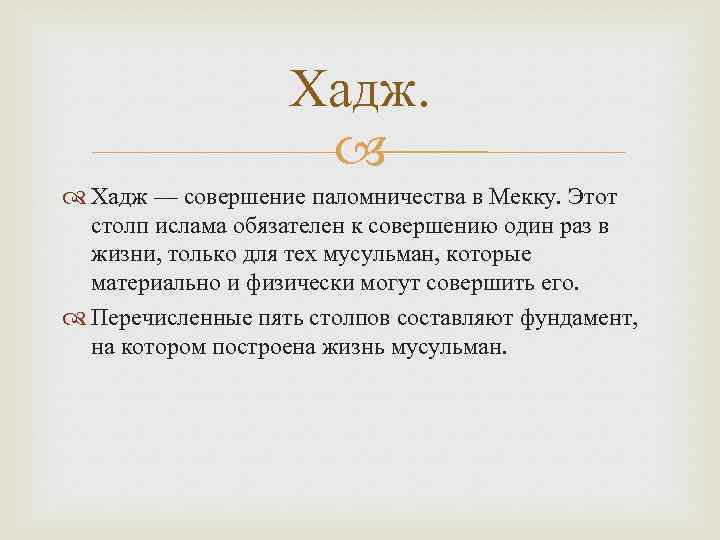 Хадж.

Хадж — совершение паломничества в Мекку. Этот столп ислама обязателен к совершению один раз в жизни, только для тех мусульман, которые материально и физически могут совершить его.

Перечисленные пять столпов составляют фундамент, на котором построена жизнь мусульман.